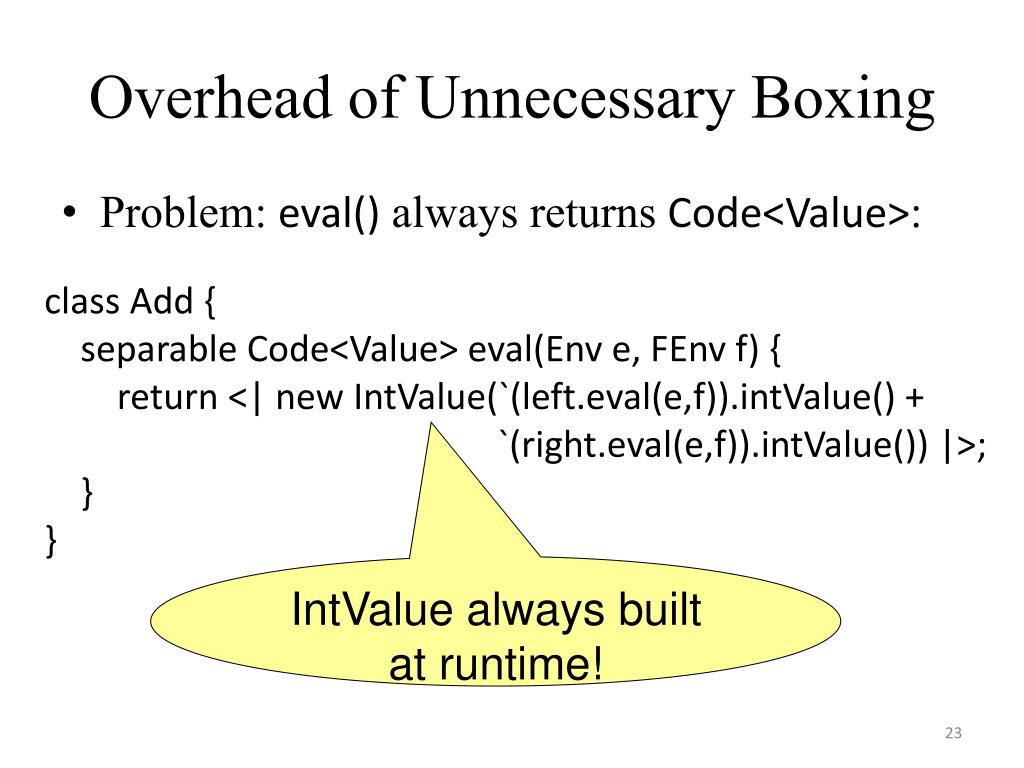 Overhead of Unnecessary Boxing

• Problem: eval() always returns Code<Value>:

class Add {
 separable Code<Value> eval(Env e, FEnv f) {
  return <| new IntValue(`(left.eval(e,f)).intValue() +
   `(right.eval(e,f)).intValue()) |>;
 }
}

IntValue always built at runtime!

23